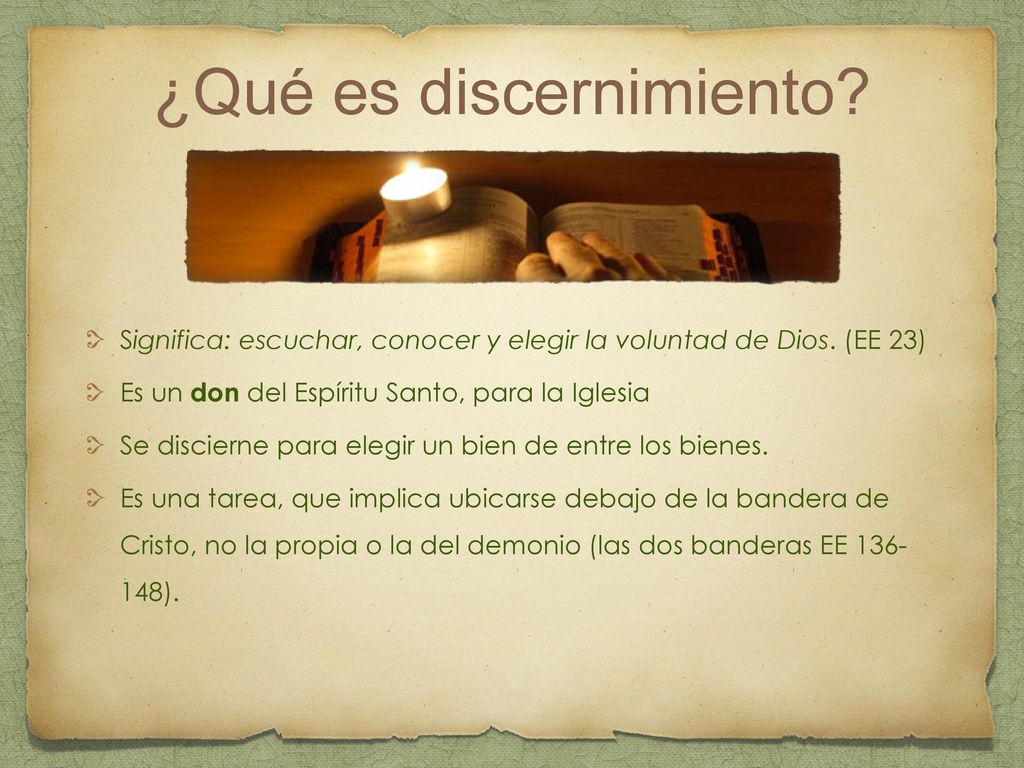 ¿Qué es discernimiento?

Significa: escuchar, conocer y elegir la voluntad de Dios. (EE 23)

Es un don del Espíritu Santo, para la Iglesia

Se discierne para elegir un bien de entre los bienes.

Es una tarea, que implica ubicarse debajo de la bandera de Cristo, no la propia o la del demonio (las dos banderas EE 136-148).